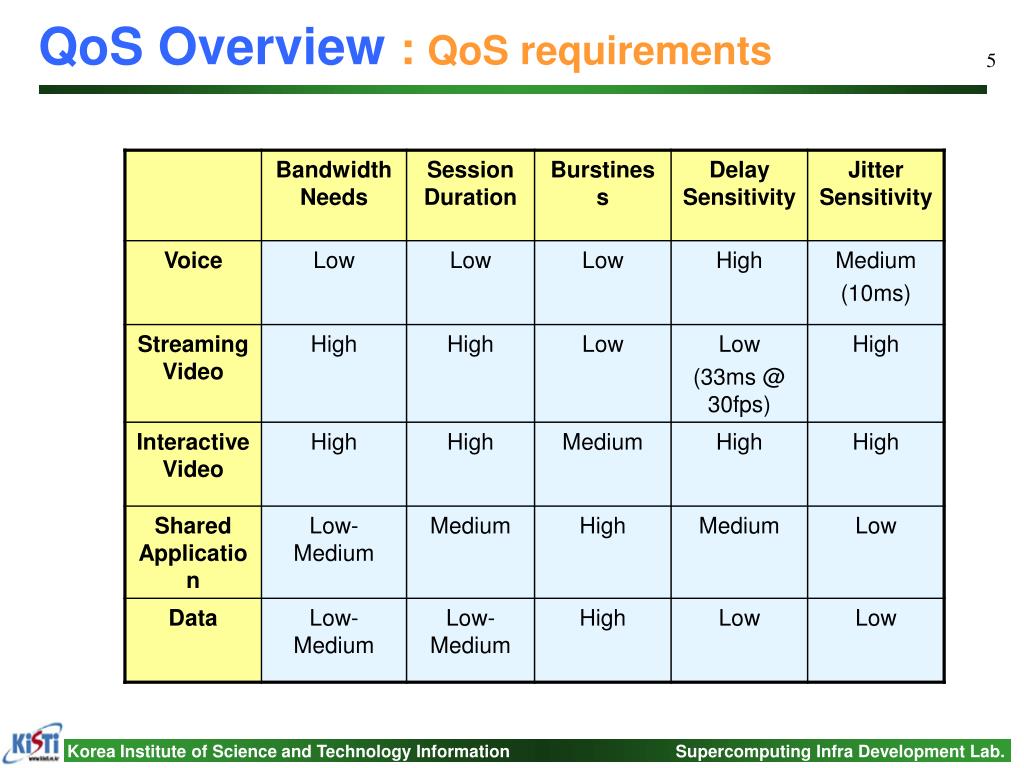 QoS Overview : QoS requirements

5

| | Bandwidth Needs | Session Duration | Burstiness | Delay Sensitivity | Jitter Sensitivity |
|---|---|---|---|---|---|
| Voice | Low | Low | Low | High | Medium (10ms) |
| Streaming Video | High | High | Low | Low (33ms @ 30fps) | High |
| Interactive Video | High | High | Medium | High | High |
| Shared Application | Low-Medium | Medium | High | Medium | Low |
| Data | Low-Medium | Low-Medium | High | Low | Low |

KiSTi

Korea Institute of Science and Technology Information

Supercomputing Infra Development Lab.